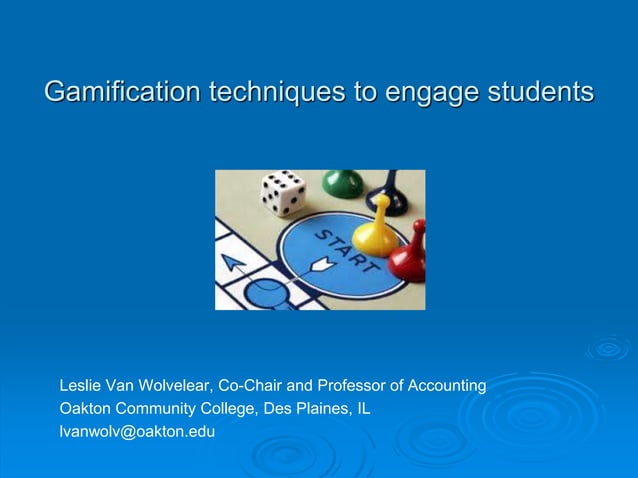 Gamification techniques to engage students

START

Leslie Van Wolvelear, Co-Chair and Professor of Accounting
Oakton Community College, Des Plaines, IL
lvanwolv@oakton.edu